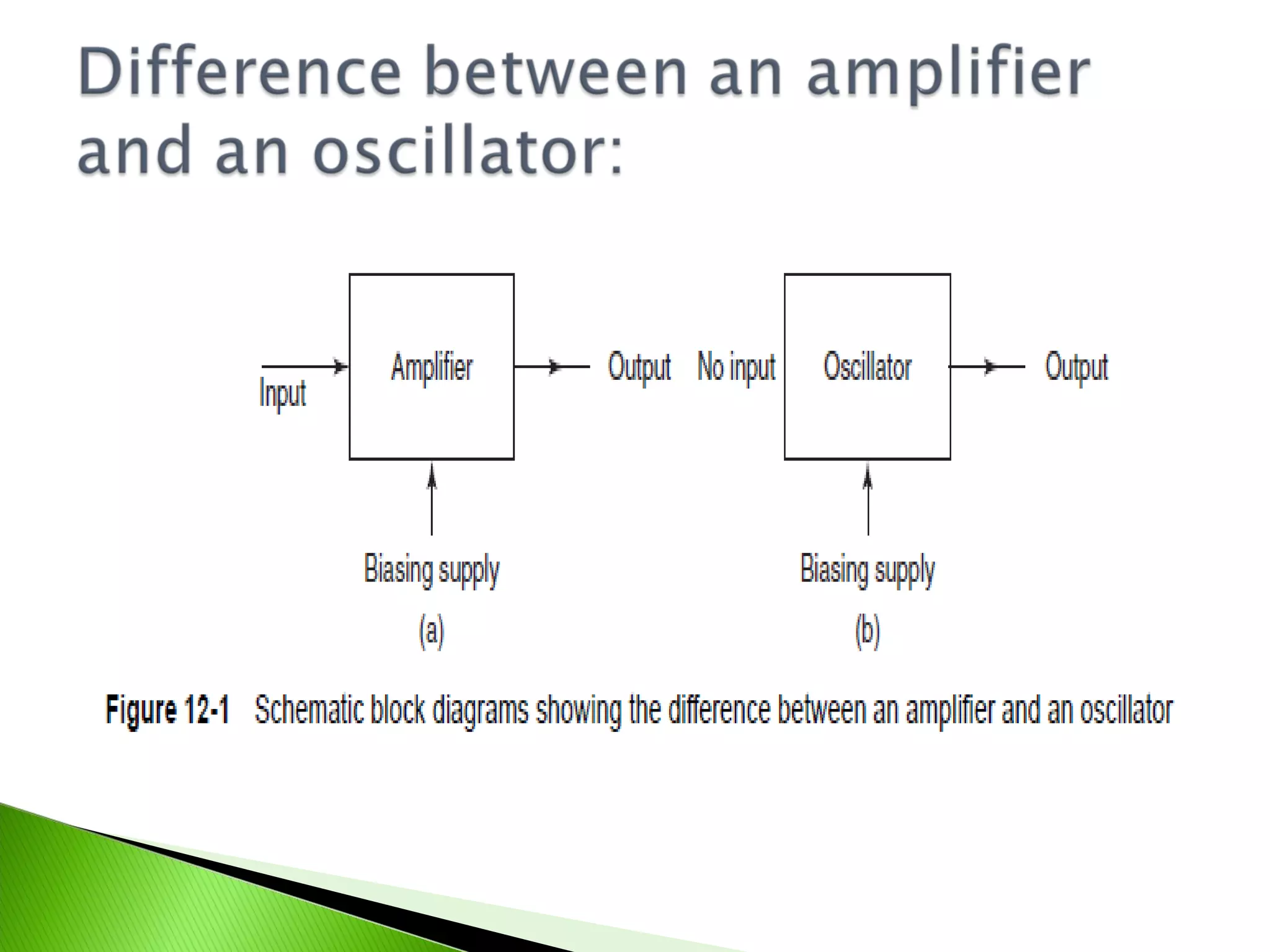 Difference between an amplifier and an oscillator:

Input

Amplifier

Output

Biasing supply

(a)

No input

Oscillator

Output

Biasing supply

(b)

Figure 12-1 Schematic block diagrams showing the difference between an amplifier and an oscillator